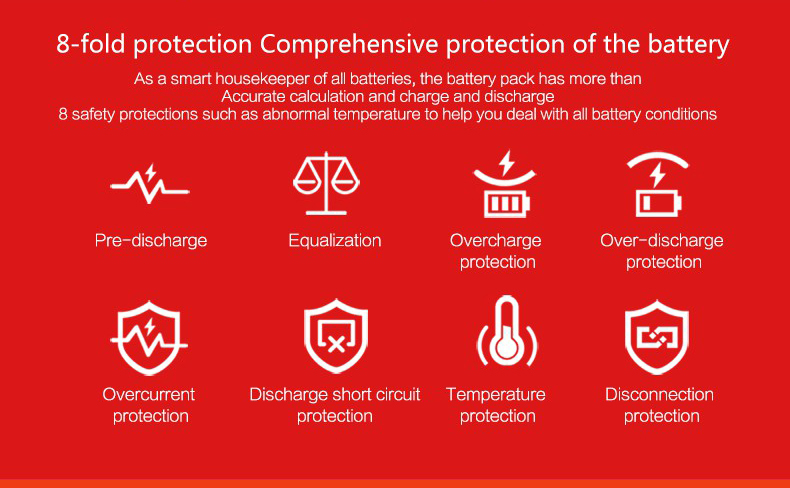 8-fold protection Comprehensive protection of the battery

As a smart housekeeper of all batteries, the battery pack has more than
Accurate calculation and charge and discharge
8 safety protections such as abnormal temperature to help you deal with all battery conditions

Pre-discharge

Equalization

Overcharge protection

Over-discharge protection

Overcurrent protection

Discharge short circuit protection

Temperature protection

Disconnection protection